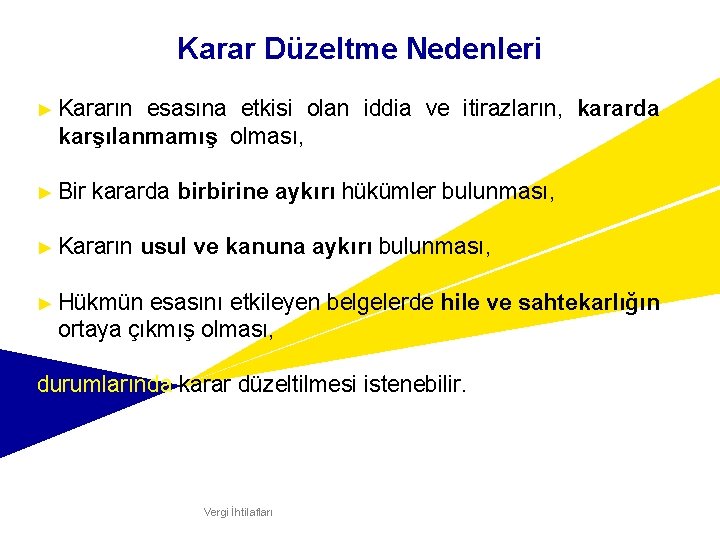 Karar Düzeltme Nedenleri

► Kararın esasına etkisi olan iddia ve itirazların, kararda karşılanmamış olması,

► Bir kararda birbirine aykırı hükümler bulunması,

► Kararın usul ve kanuna aykırı bulunması,

► Hükmün esasını etkileyen belgelerde hile ve sahtekarlığın ortaya çıkmış olması,

durumlarında karar düzeltilmesi istenebilir.

Vergi İhtilafları